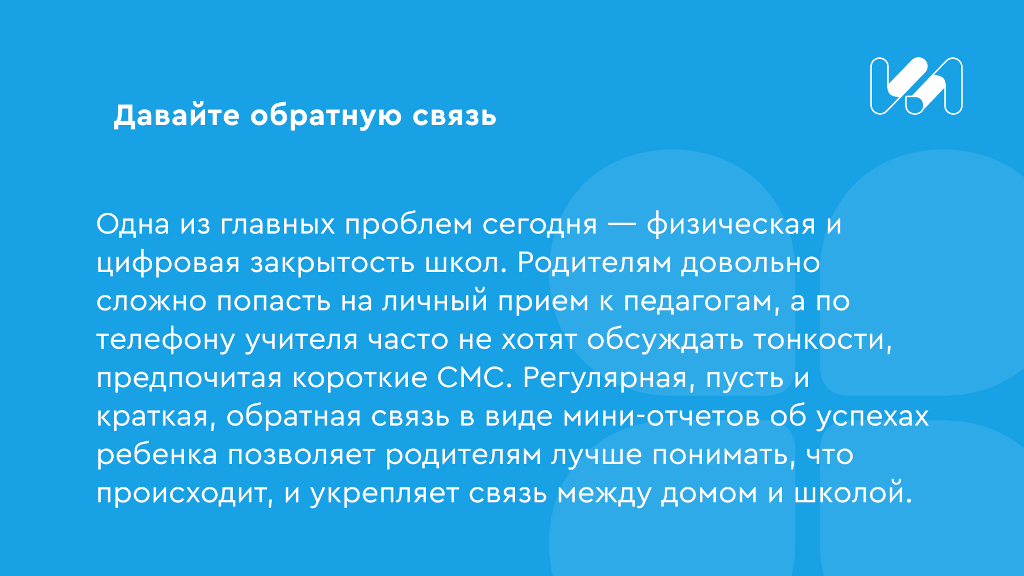 Давайте обратную связь

Одна из главных проблем сегодня — физическая и цифровая закрытость школ. Родителям довольно сложно попасть на личный прием к педагогам, а по телефону учителя часто не хотят обсуждать тонкости, предпочитая короткие СМС. Регулярная, пусть и краткая, обратная связь в виде мини-отчетов об успехах ребенка позволяет родителям лучше понимать, что происходит, и укрепляет связь между домом и школой.